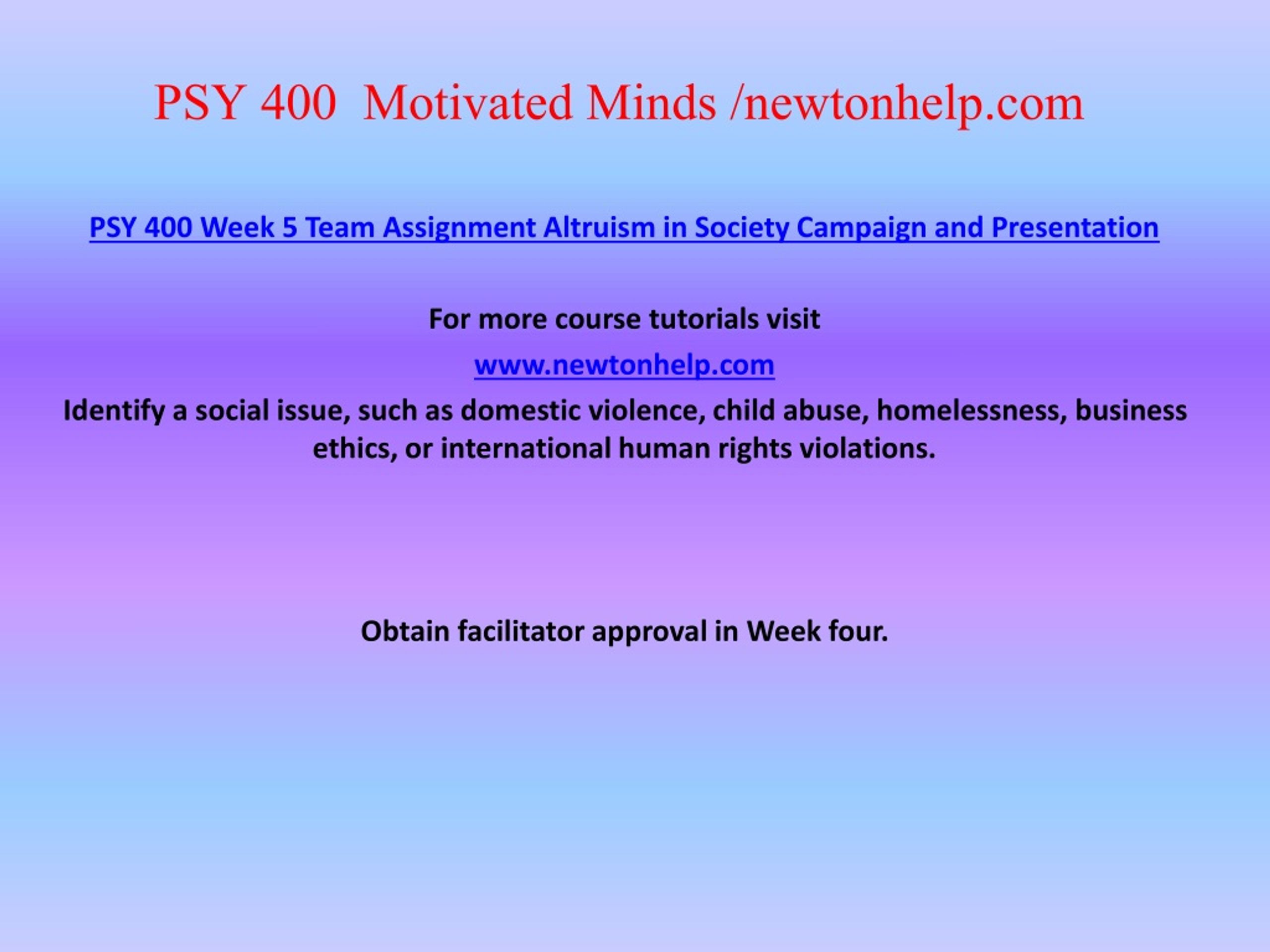 PSY 400 Motivated Minds /newtonhelp.com

PSY 400 Week 5 Team Assignment Altruism in Society Campaign and Presentation

For more course tutorials visit

www.newtonhelp.com

Identify a social issue, such as domestic violence, child abuse, homelessness, business ethics, or international human rights violations.

Obtain facilitator approval in Week four.